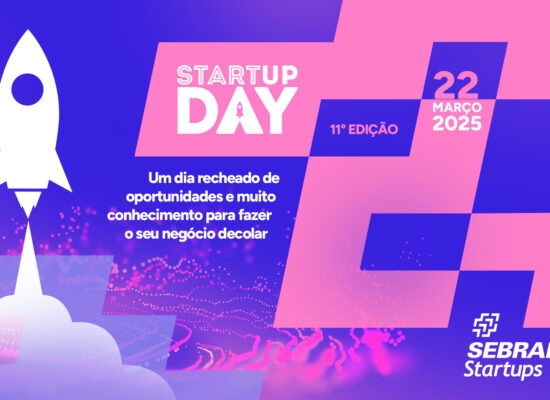 STARTUP DAY

11° EDIÇÃO

22 MARÇO 2025

Um dia recheado de oportunidades e muito conhecimento para fazer o seu negócio decolar

SEBRAE Startups